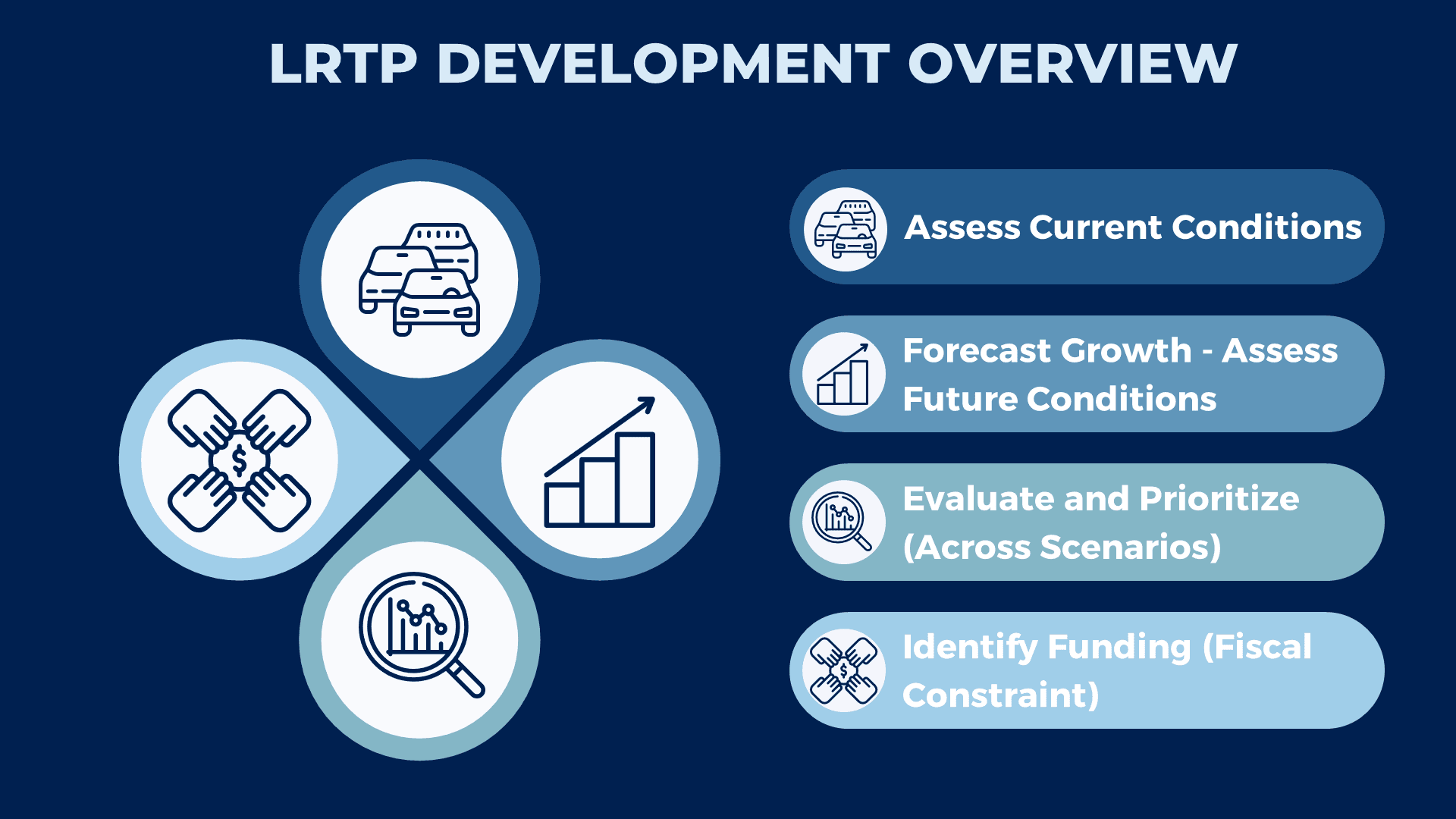 LRTP DEVELOPMENT OVERVIEW

$

Assess Current Conditions

Forecast Growth - Assess Future Conditions

Evaluate and Prioritize (Across Scenarios)

$

Identify Funding (Fiscal Constraint)